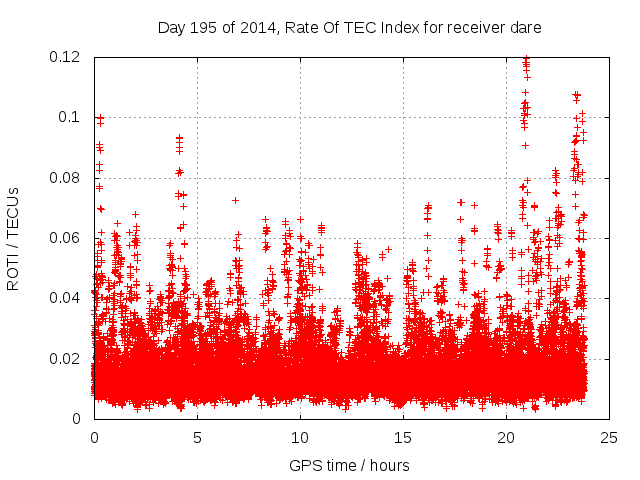 Day 195 of 2014, Rate Of TEC Index for receiver dare

ROTI / TECUs

0.12
0.1
0.08
0.06
0.04
0.02
0

0
5
10
15
20
25

GPS time / hours